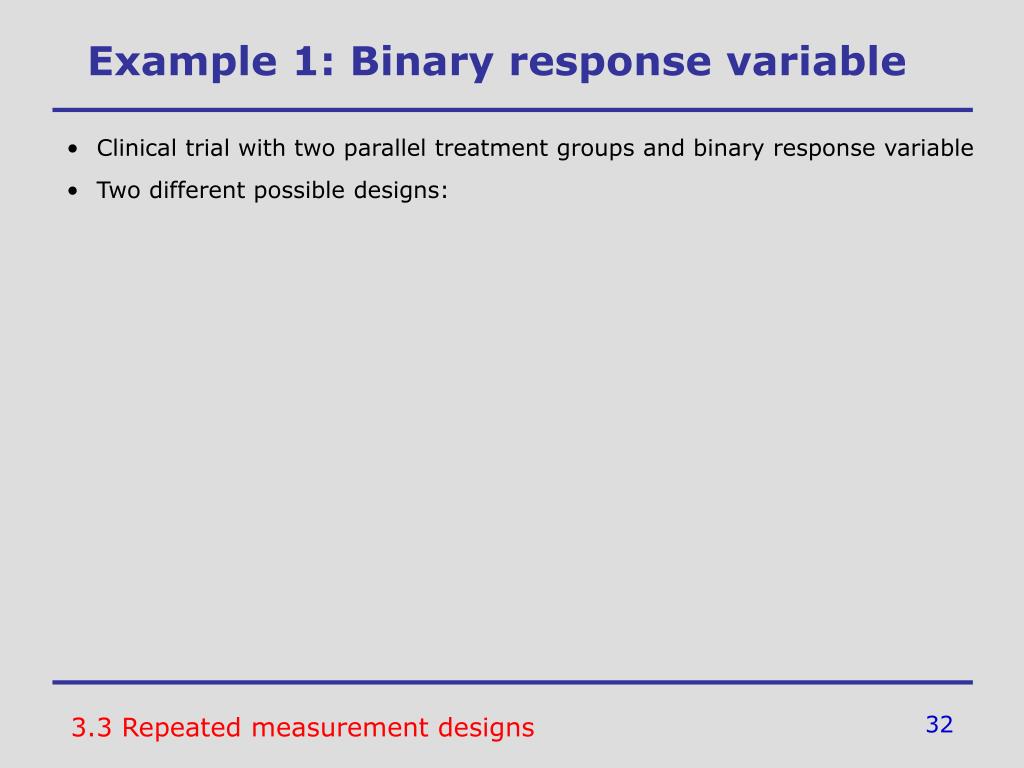 Example 1: Binary response variable

• Clinical trial with two parallel treatment groups and binary response variable
• Two different possible designs:

3.3 Repeated measurement designs

32